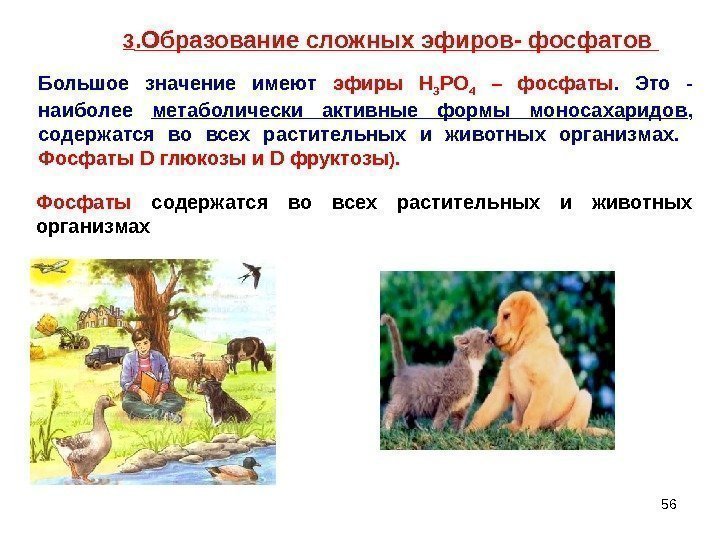 3.Образование сложных эфиров- фосфатов

Большое значение имеют эфиры $H_3PO_4$ – фосфаты. Это - наиболее метаболически активные формы моносахаридов, содержатся во всех растительных и животных организмах. Фосфаты D глюкозы и D фруктозы).

Фосфаты содержатся во всех растительных и животных организмах

56